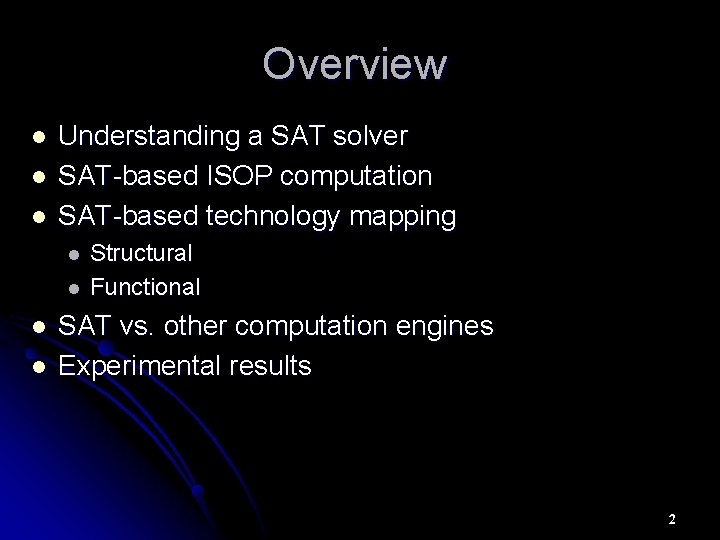 Overview

- Understanding a SAT solver
- SAT-based ISOP computation
- SAT-based technology mapping
  - Structural
  - Functional
- SAT vs. other computation engines
- Experimental results

2